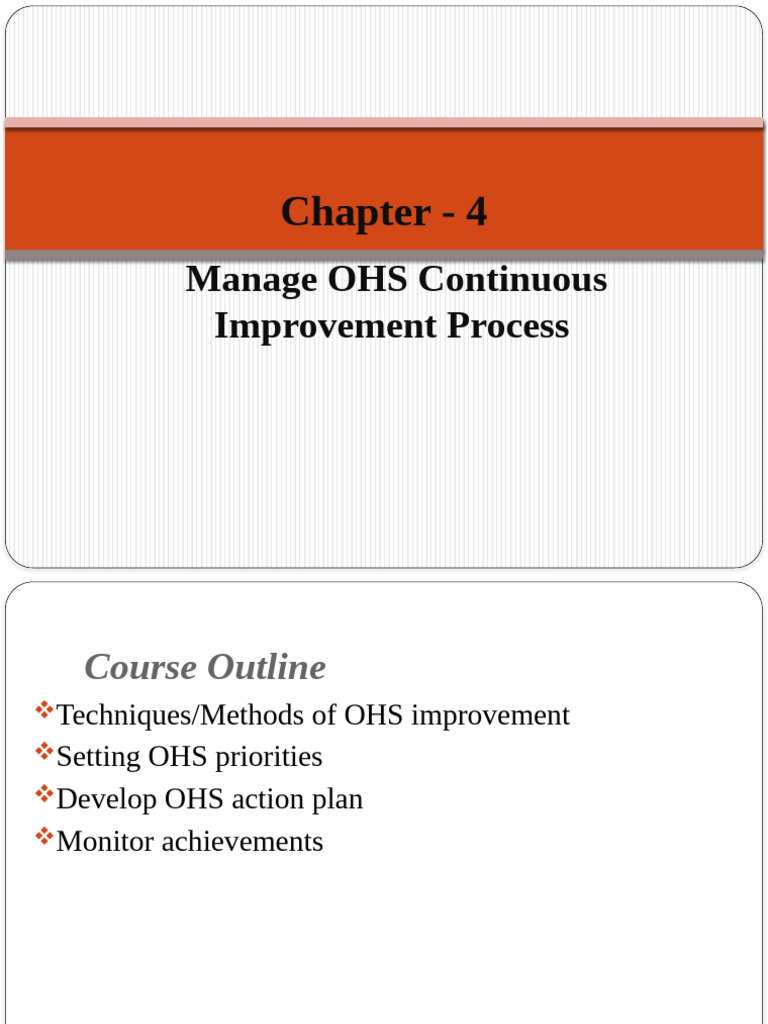 Chapter - 4

Manage OHS Continuous Improvement Process

Course Outline

❖Techniques/Methods of OHS improvement
❖Setting OHS priorities
❖Develop OHS action plan
❖Monitor achievements